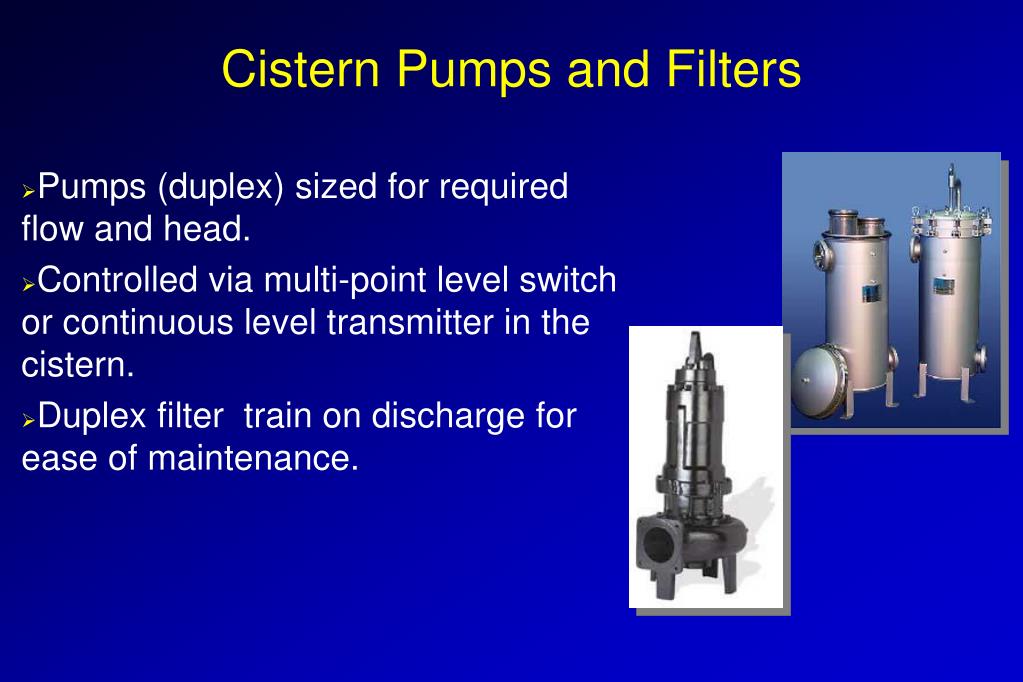 Cistern Pumps and Filters

➢Pumps (duplex) sized for required flow and head.

➢Controlled via multi-point level switch or continuous level transmitter in the cistern.

➢Duplex filter  train on discharge for ease of maintenance.